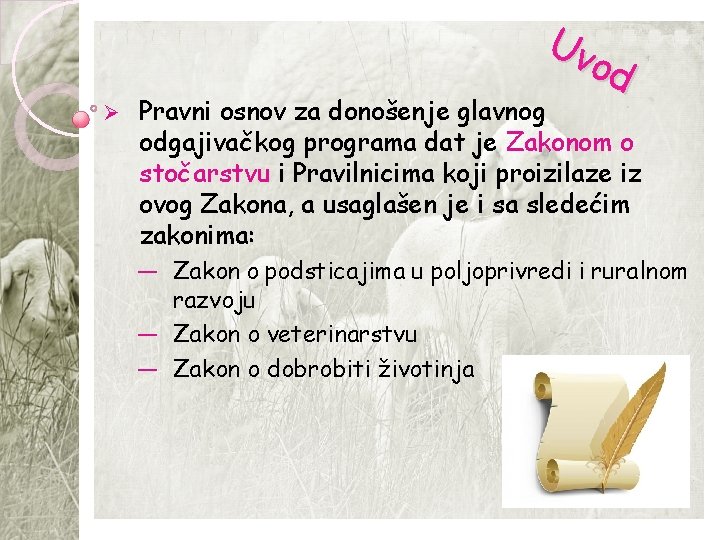 Uvod

➢ Pravni osnov za donošenje glavnog odgajivačkog programa dat je Zakonom o stočarstvu i Pravilnicima koji proizilaze iz ovog Zakona, a usaglašen je i sa sledećim zakonima:

— Zakon o podsticajima u poljoprivredi i ruralnom razvoju
— Zakon o veterinarstvu
— Zakon o dobrobiti životinja